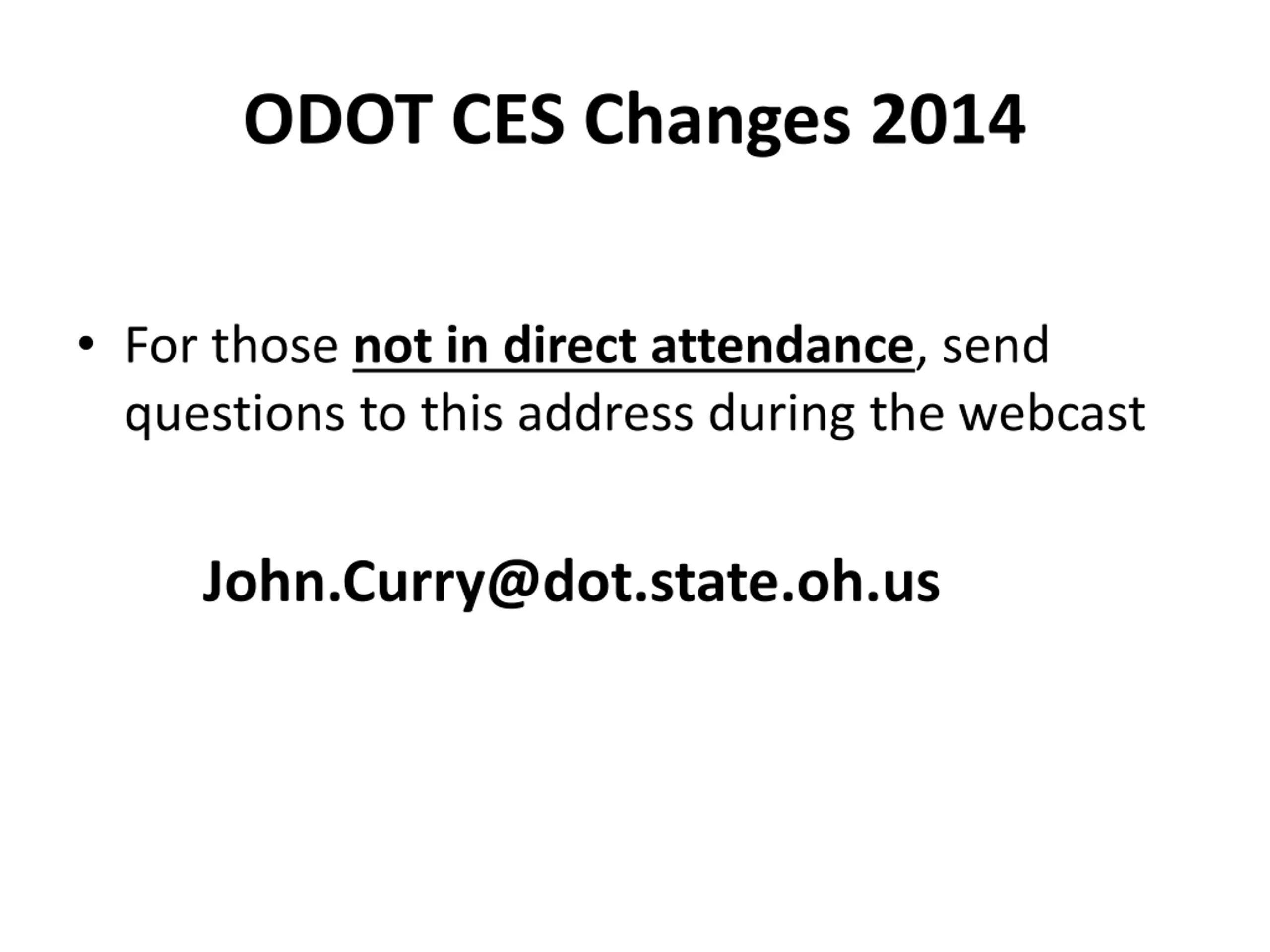 ODOT CES Changes 2014

• For those not in direct attendance, send questions to this address during the webcast

John.Curry@dot.state.oh.us